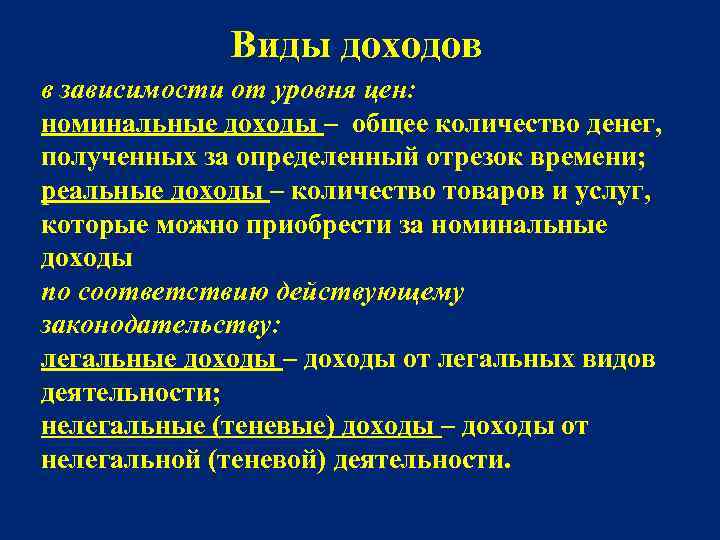 Виды доходов

в зависимости от уровня цен:
номинальные доходы – общее количество денег, полученных за определенный отрезок времени;
реальные доходы – количество товаров и услуг, которые можно приобрести за номинальные доходы

по соответствию действующему законодательству:
легальные доходы – доходы от легальных видов деятельности;
нелегальные (теневые) доходы – доходы от нелегальной (теневой) деятельности.